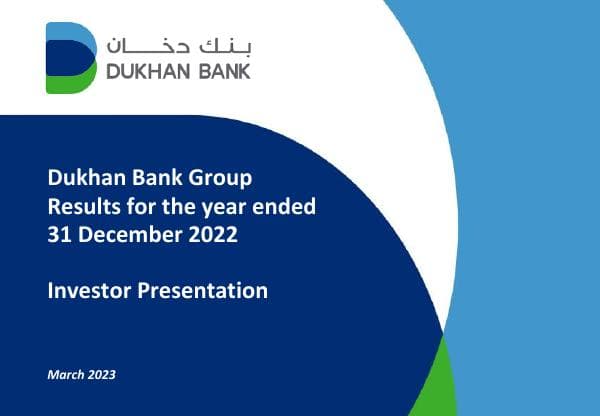 بنك دخان
DUKHAN BANK

Dukhan Bank Group
Results for the year ended
31 December 2022

Investor Presentation

March 2023